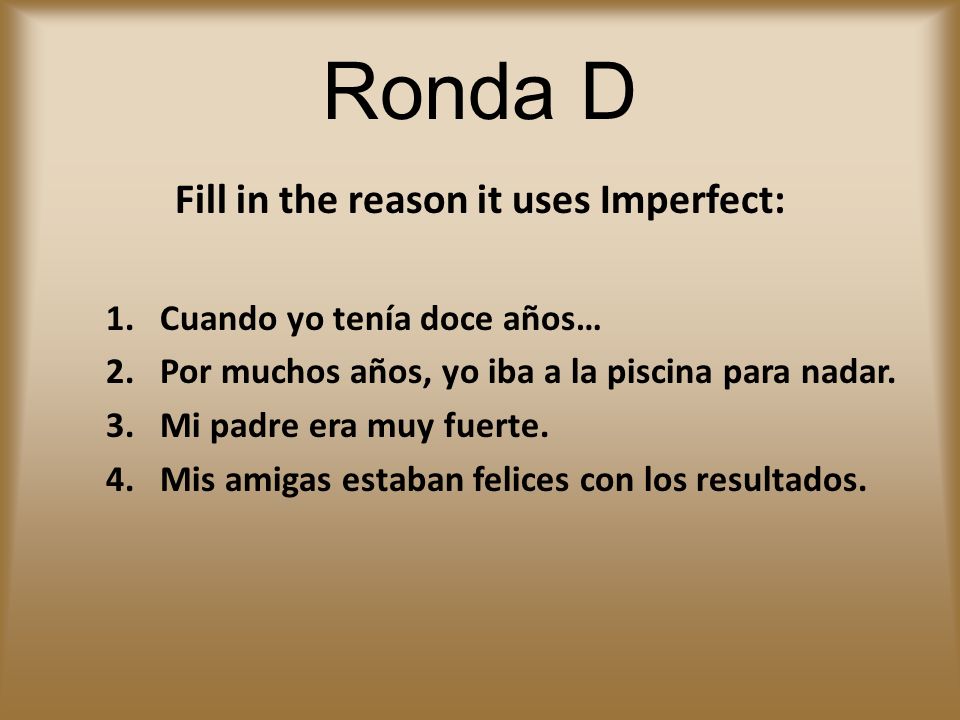 Ronda D

Fill in the reason it uses Imperfect:

1. Cuando yo tenía doce años…
2. Por muchos años, yo iba a la piscina para nadar.
3. Mi padre era muy fuerte.
4. Mis amigas estaban felices con los resultados.